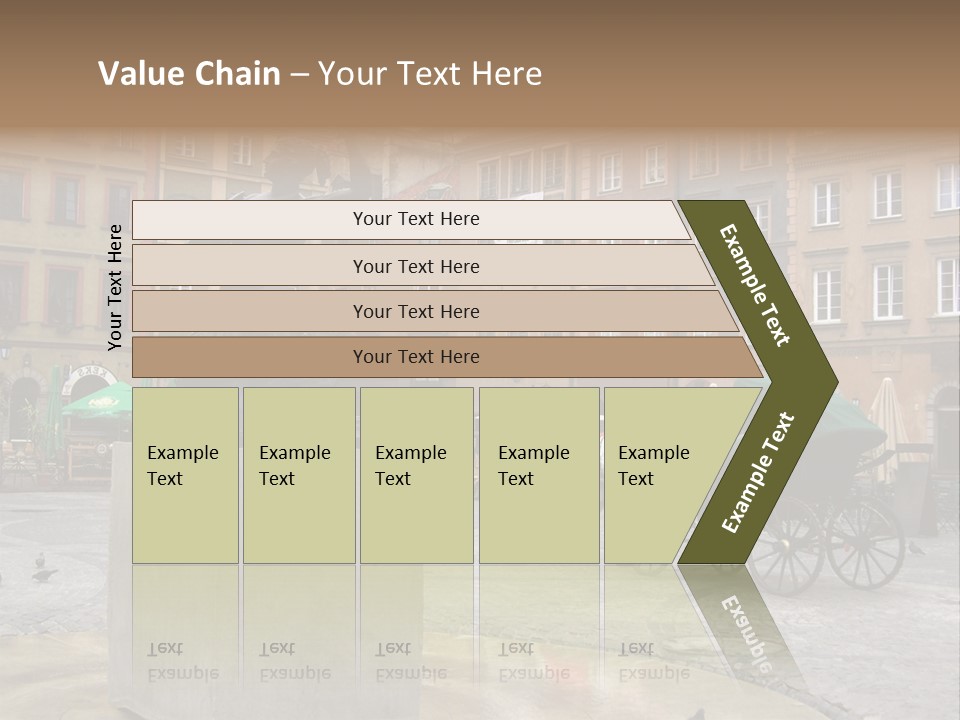 Value Chain – Your Text Here

Your Text Here

Your Text Here

Your Text Here

Your Text Here

Your Text Here

Example Text

Example Text

Example Text

Example Text

Example Text

Example Text

Example Text